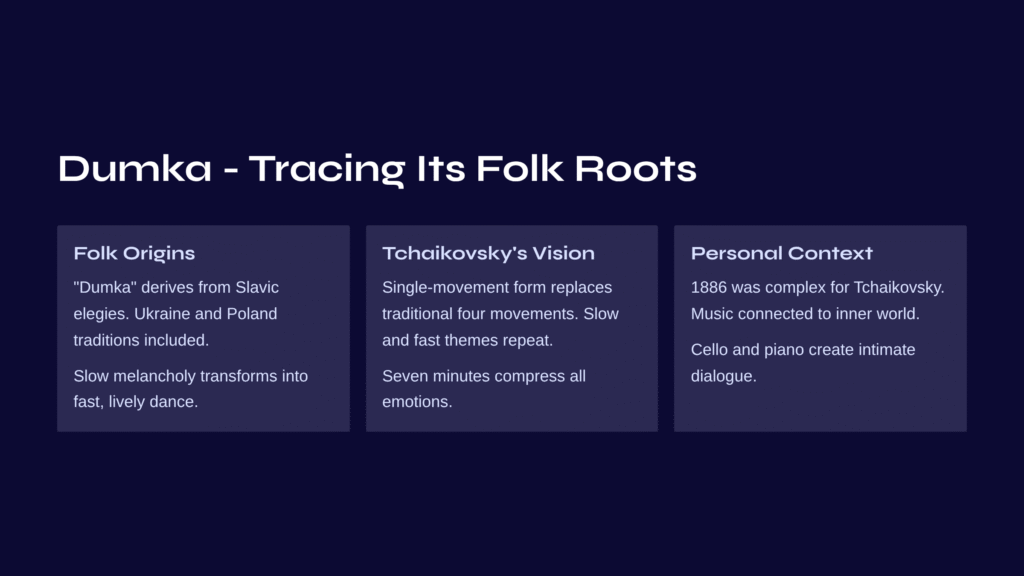 Dumka - Tracing Its Folk Roots

Folk Origins

"Dumka" derives from Slavic elegies. Ukraine and Poland traditions included.

Slow melancholy transforms into fast, lively dance.

Tchaikovsky's Vision

Single-movement form replaces traditional four movements. Slow and fast themes repeat.

Seven minutes compress all emotions.

Personal Context

1886 was complex for Tchaikovsky. Music connected to inner world.

Cello and piano create intimate dialogue.